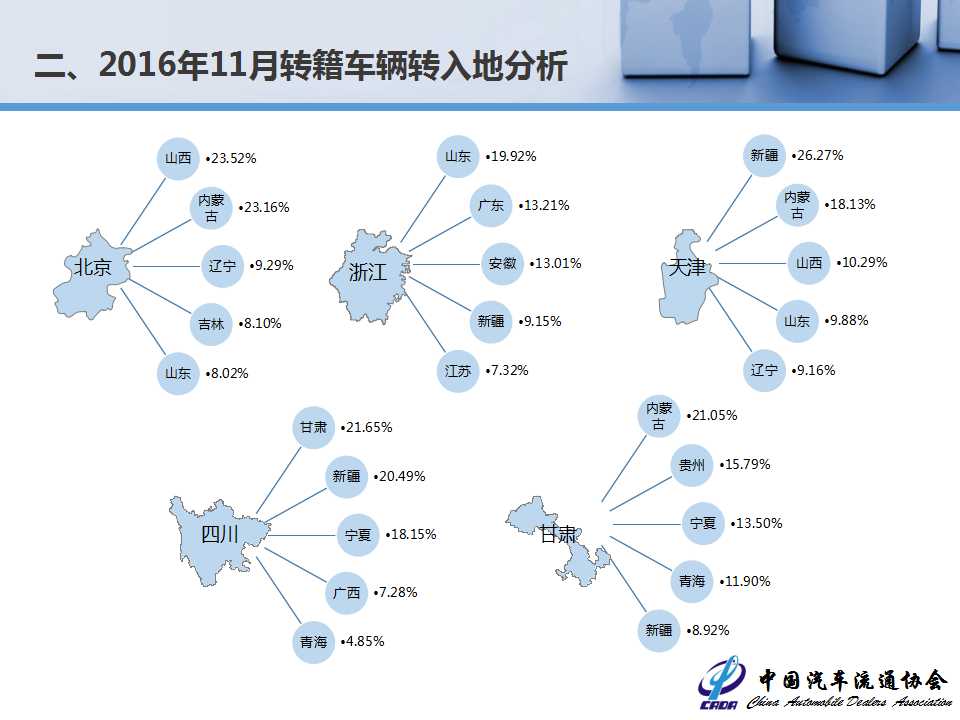 二、2016年11月转籍车辆转入地分析

北京
山西 •23.52%
内蒙古 •23.16%
辽宁 •9.29%
吉林 •8.10%
山东 •8.02%

浙江
山东 •19.92%
广东 •13.21%
安徽 •13.01%
新疆 •9.15%
江苏 •7.32%

天津
新疆 •26.27%
内蒙古 •18.13%
山西 •10.29%
山东 •9.88%
辽宁 •9.16%

四川
甘肃 •21.65%
新疆 •20.49%
宁夏 •18.15%
广西 •7.28%
青海 •4.85%

甘肃
内蒙古 •21.05%
贵州 •15.79%
宁夏 •13.50%
青海 •11.90%
新疆 •8.92%

CADA 中国汽车流通协会 China Automobile Dealers Association